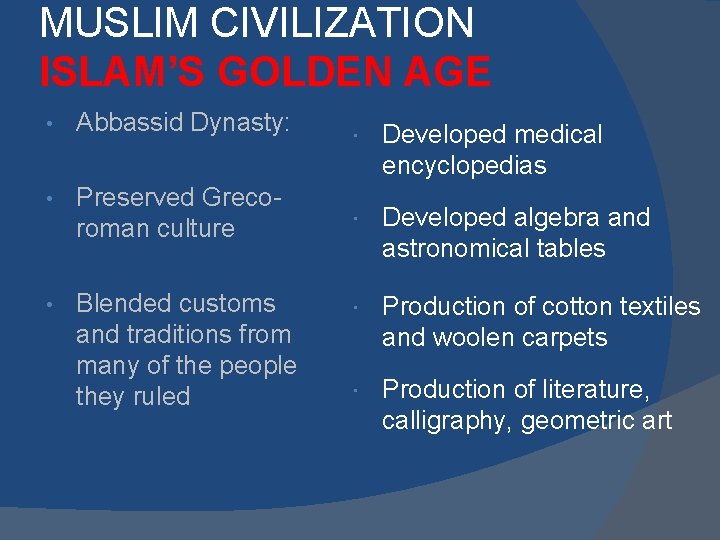 MUSLIM CIVILIZATION
ISLAM'S GOLDEN AGE

• Abbassid Dynasty:

• Preserved Greco-roman culture

• Blended customs and traditions from many of the people they ruled

• Developed medical encyclopedias

• Developed algebra and astronomical tables

• Production of cotton textiles and woolen carpets

• Production of literature, calligraphy, geometric art